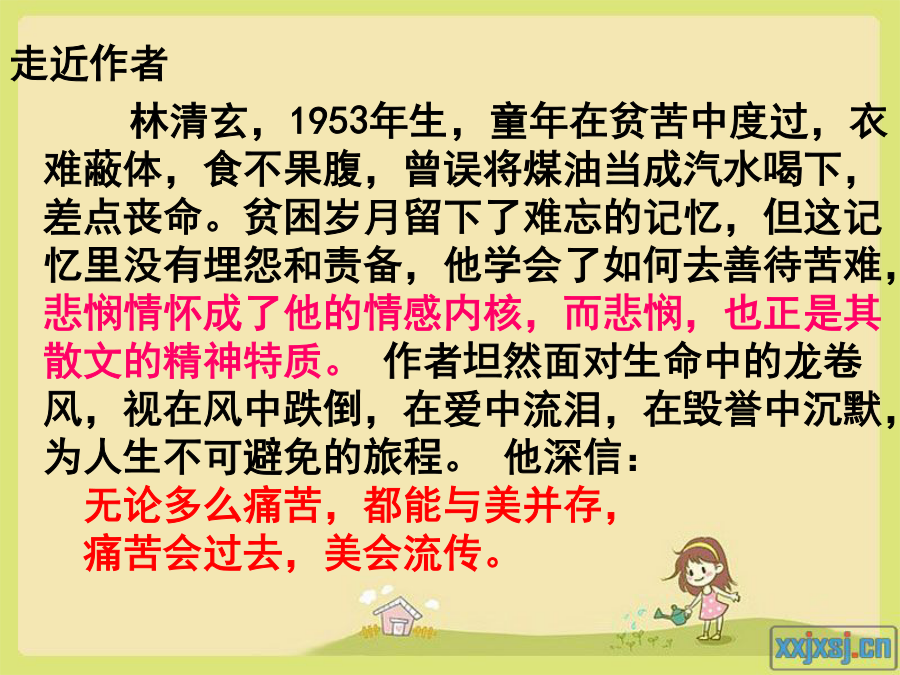 走近作者

林清玄，1953年生，童年在贫苦中度过，衣难蔽体，食不果腹，曾误将煤油当成汽水喝下，差点丧命。贫困岁月留下了难忘的记忆，但这记忆里没有埋怨和责备，他学会了如何去善待苦难，悲悯情怀成了他的情感内核，而悲悯，也正是其散文的精神特质。 作者坦然面对生命中的龙卷风，视在风中跌倒，在爱中流泪，在毁誉中沉默，为人生不可避免的旅程。 他深信：

无论多么痛苦，都能与美并存，
痛苦会过去，美会流传。

xxjxsj.cn